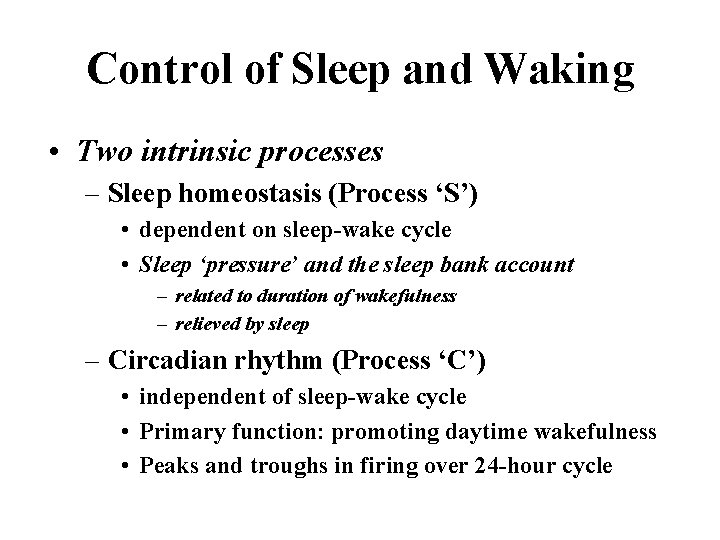 Control of Sleep and Waking

• Two intrinsic processes
– Sleep homeostasis (Process ‘S’)
• dependent on sleep-wake cycle
• Sleep ‘pressure’ and the sleep bank account
– related to duration of wakefulness
– relieved by sleep
– Circadian rhythm (Process ‘C’)
• independent of sleep-wake cycle
• Primary function: promoting daytime wakefulness
• Peaks and troughs in firing over 24-hour cycle